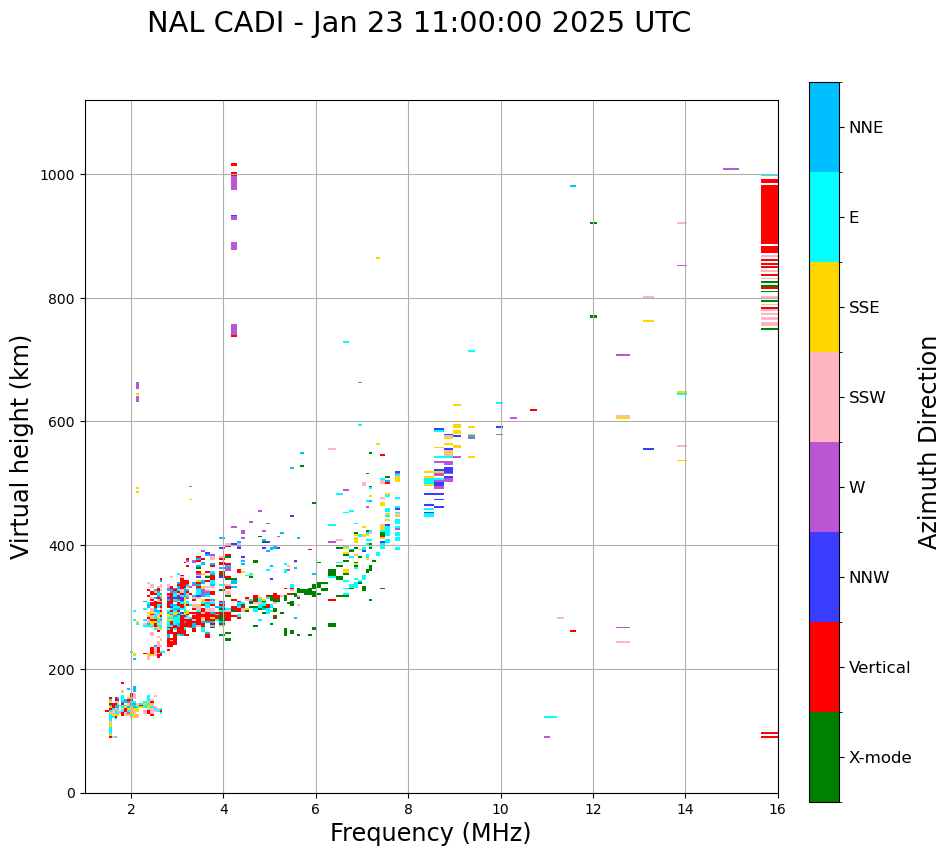 NAL CADI - Jan 23 11:00:00 2025 UTC

Virtual height (km)

1000
800
600
400
200
0

2
4
6
8
10
12
14
16

Frequency (MHz)

NNE
E
SSE
SSW
W
NNW
Vertical
X-mode

Azimuth Direction